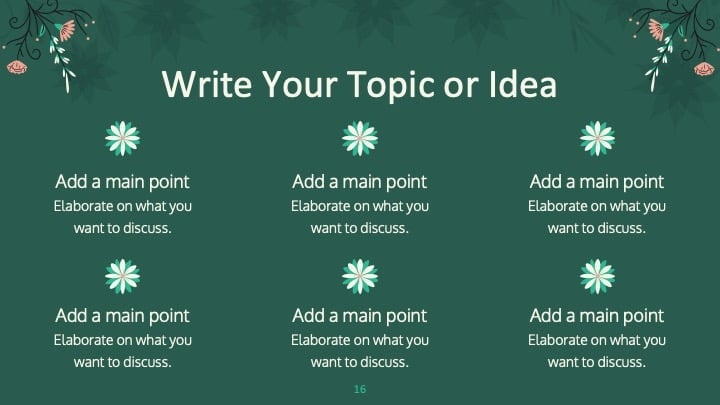 Write Your Topic or Idea

Add a main point
Elaborate on what you want to discuss.

Add a main point
Elaborate on what you want to discuss.

Add a main point
Elaborate on what you want to discuss.

Add a main point
Elaborate on what you want to discuss.

Add a main point
Elaborate on what you want to discuss.

Add a main point
Elaborate on what you want to discuss.

16